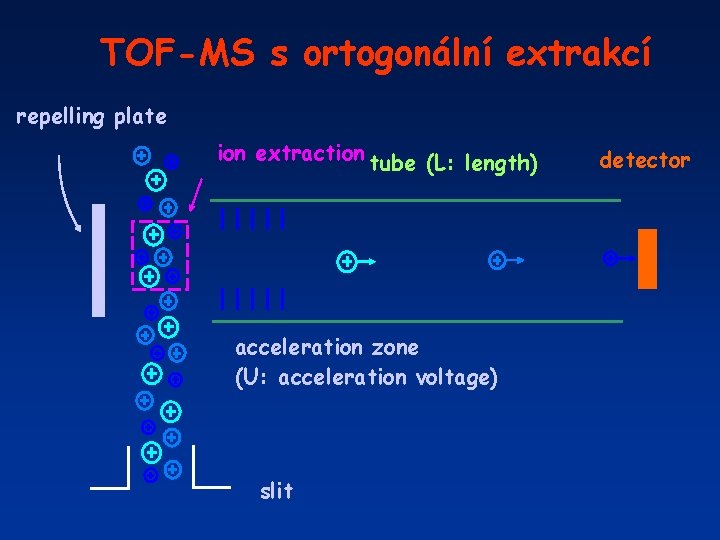 TOF-MS s ortogonální extrakcí

repelling plate

ion extraction

tube (L: length)

detector

acceleration zone
(U: acceleration voltage)

slit